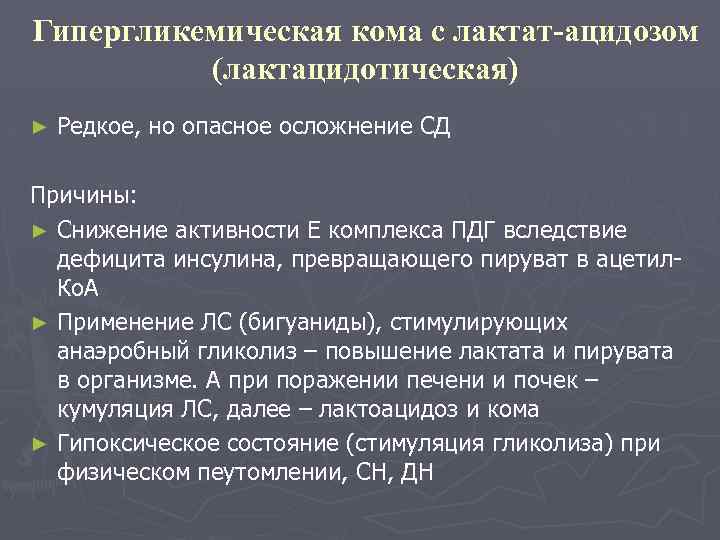 Гипергликемическая кома с лактат-ацидозом (лактацидотическая)

► Редкое, но опасное осложнение СД

Причины:

► Снижение активности Е комплекса ПДГ вследствие дефицита инсулина, превращающего пируват в ацетил-КоА

► Применение ЛС (бигуаниды), стимулирующих анаэробный гликолиз – повышение лактата и пирувата в организме. А при поражении печени и почек – кумуляция ЛС, далее – лактоацидоз и кома

► Гипоксическое состояние (стимуляция гликолиза) при физическом пеутомлении, СН, ДН